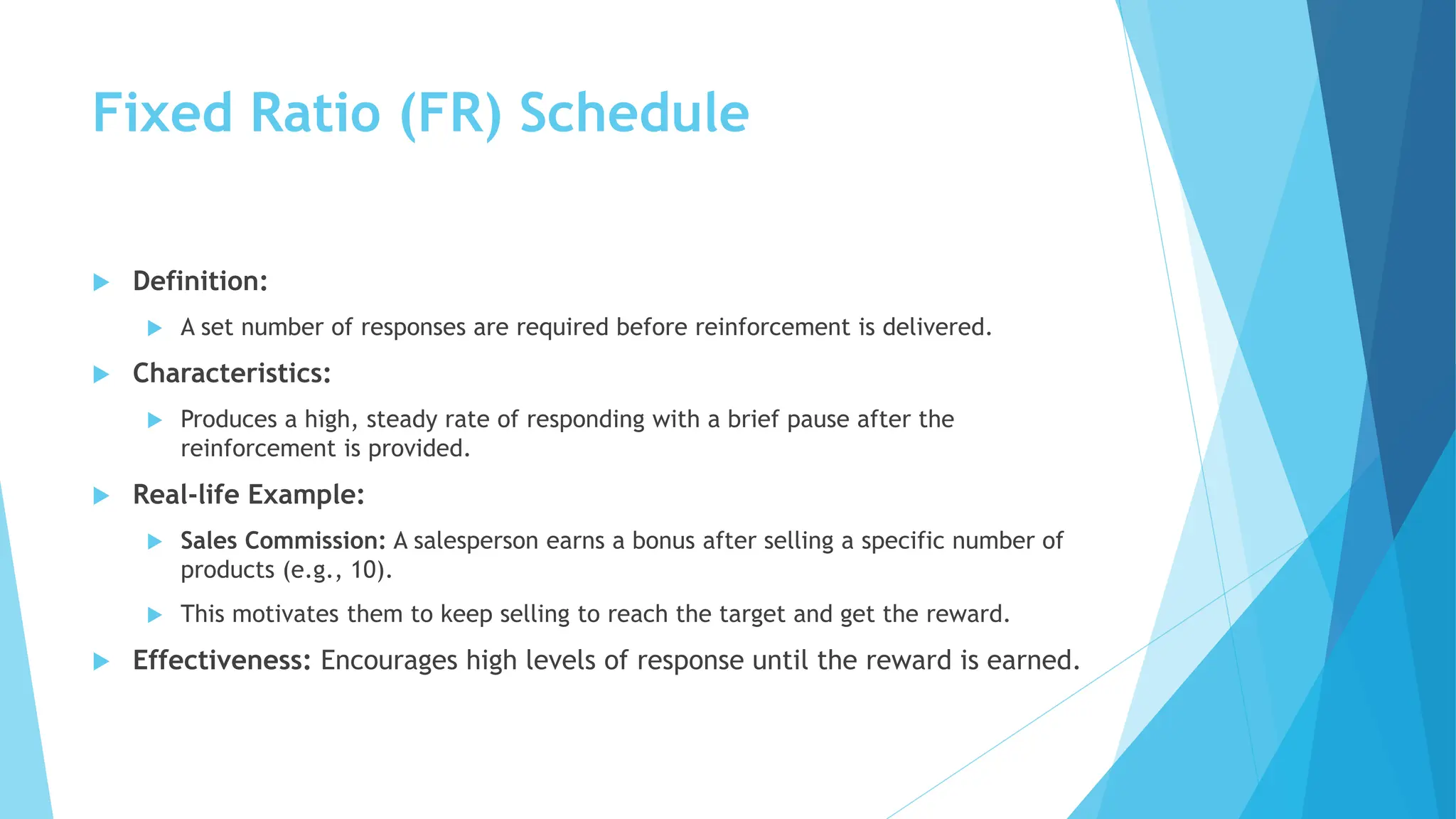 Fixed Ratio (FR) Schedule

Definition:

A set number of responses are required before reinforcement is delivered.

Characteristics:

Produces a high, steady rate of responding with a brief pause after the reinforcement is provided.

Real-life Example:

Sales Commission: A salesperson earns a bonus after selling a specific number of products (e.g., 10).

This motivates them to keep selling to reach the target and get the reward.

Effectiveness: Encourages high levels of response until the reward is earned.